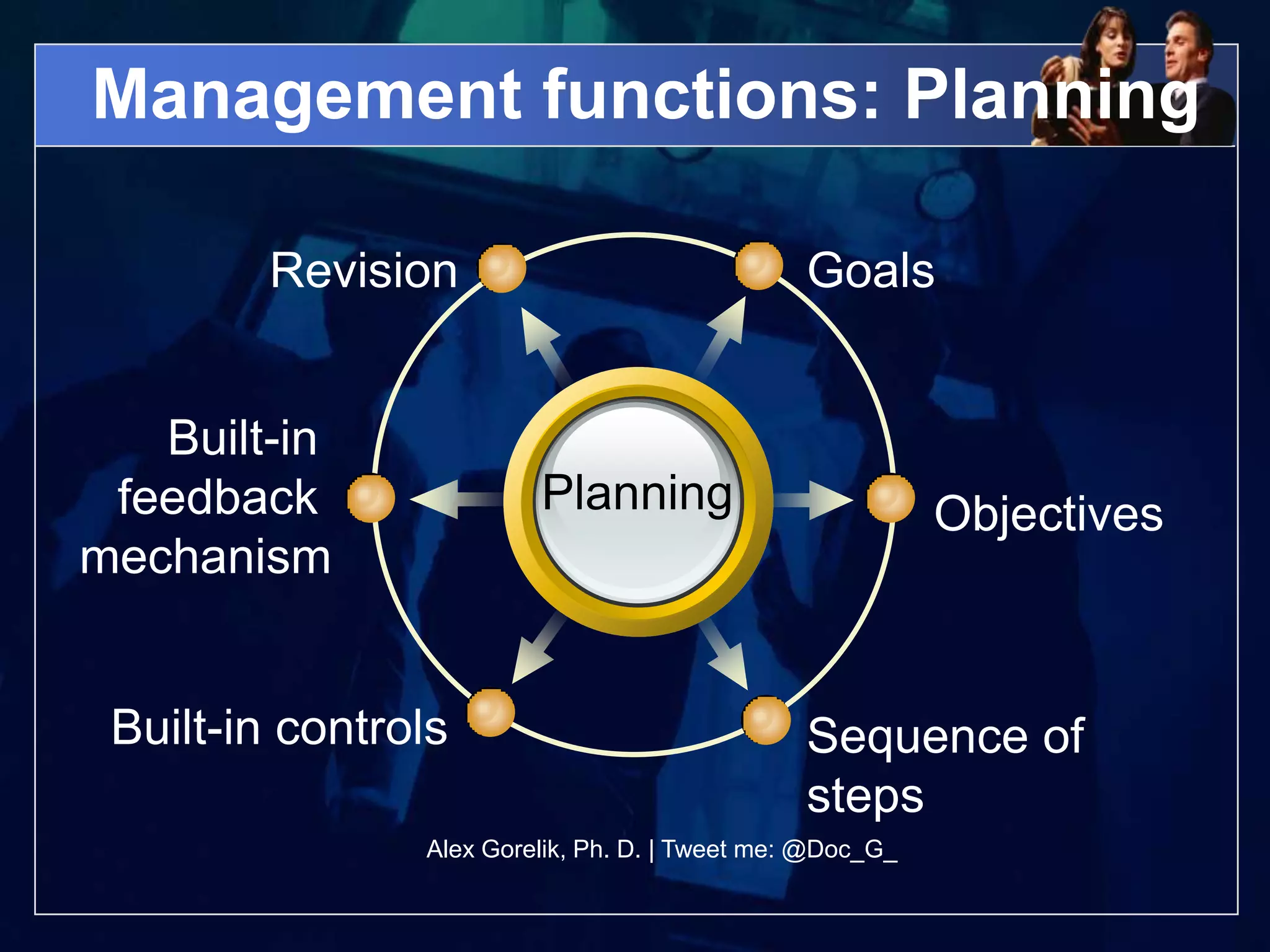 Management functions: Planning

Revision

Goals

Built-in feedback mechanism

Planning

Objectives

Built-in controls

Sequence of steps

Alex Gorelik, Ph. D. | Tweet me: @Doc_G_